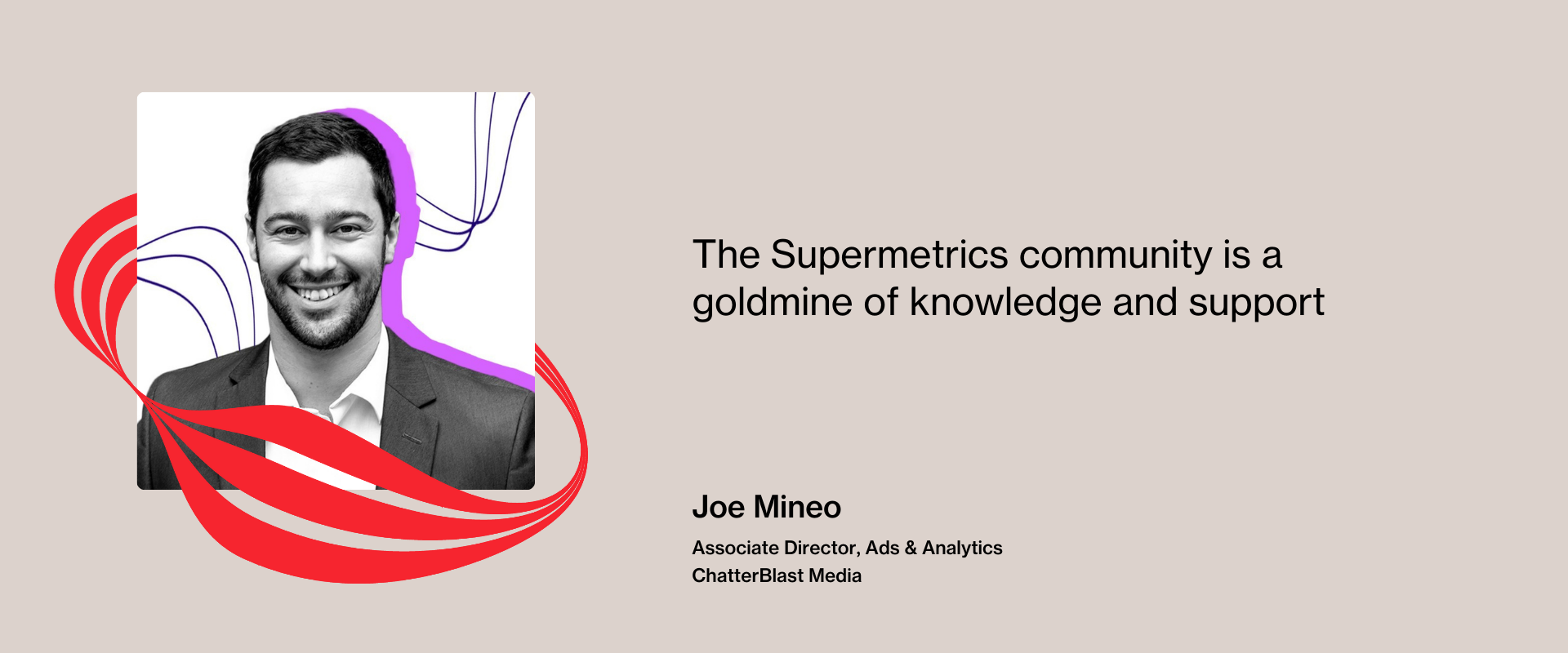 The Supermetrics community is a goldmine of knowledge and support

Joe Mineo

Associate Director, Ads & Analytics
ChatterBlast Media